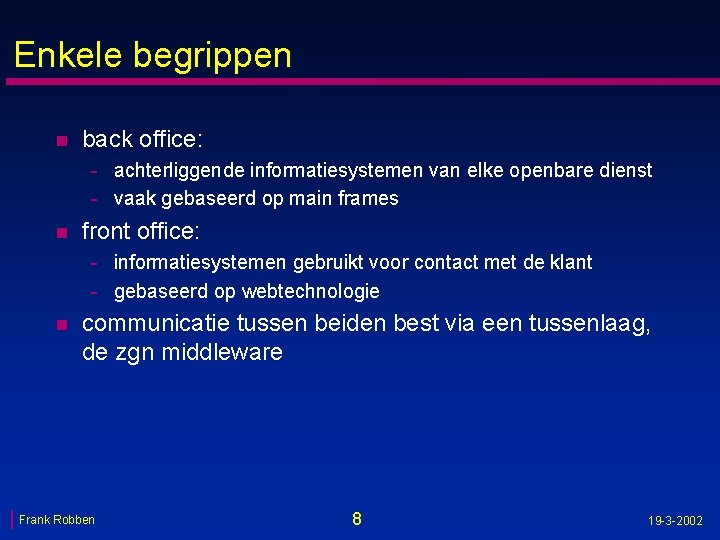 Enkele begrippen

- back office:
  - achterliggende informatiesystemen van elke openbare dienst
  - vaak gebaseerd op main frames
- front office:
  - informatiesystemen gebruikt voor contact met de klant
  - gebaseerd op webtechnologie
- communicatie tussen beiden best via een tussenlaag, de zgn middleware

Frank Robben

8

19-3-2002